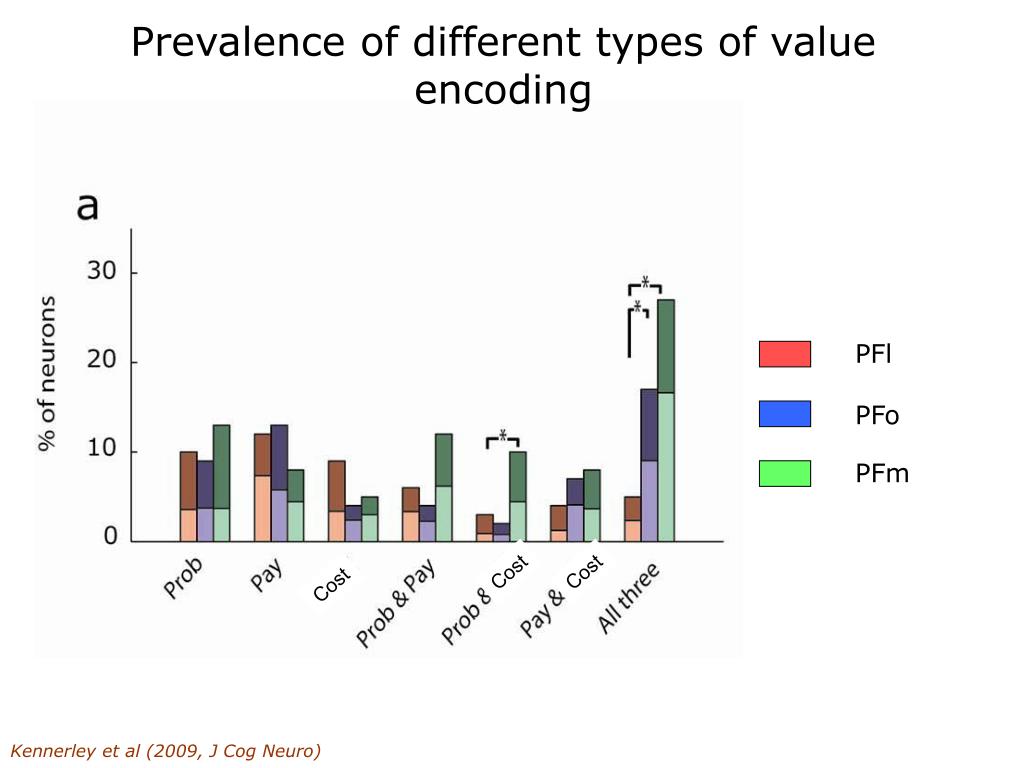 Prevalence of different types of value encoding

a

% of neurons

30
20
10
0

*
*
*

Prob
Pay
Cost
Prob & Pay
Prob & Cost
Pay & Cost
All three

PFl
PFo
PFm

Kennerley et al (2009, J Cog Neuro)